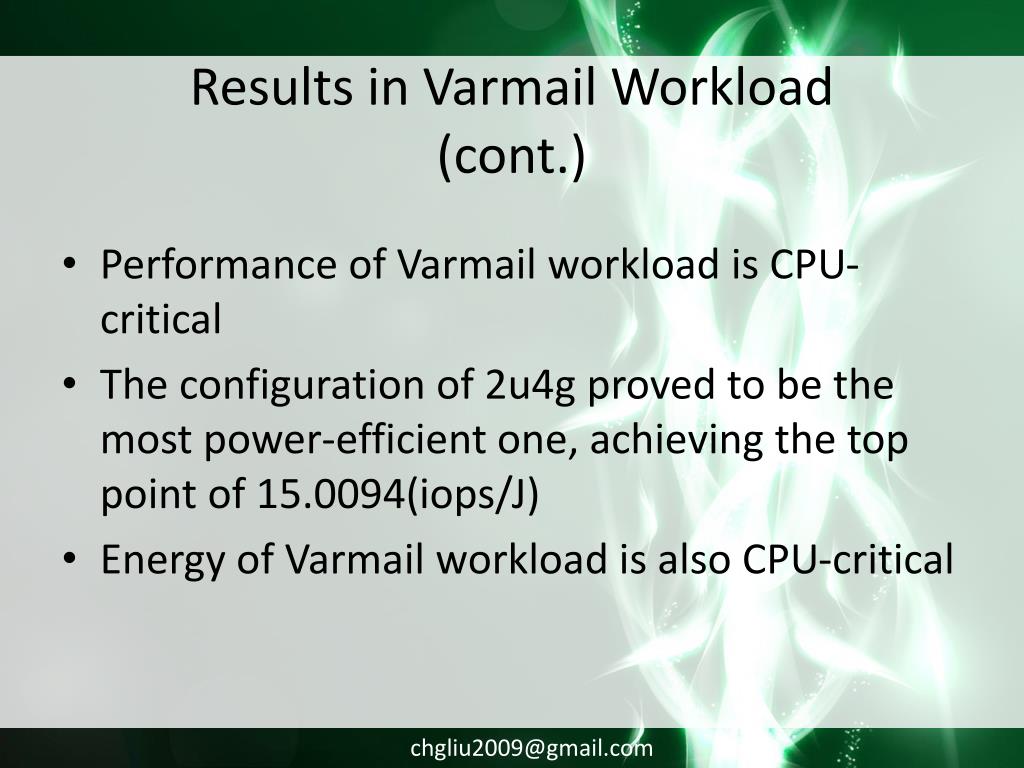 Results in Varmail Workload (cont.)

• Performance of Varmail workload is CPU-critical
• The configuration of 2u4g proved to be the most power-efficient one, achieving the top point of 15.0094(iops/J)
• Energy of Varmail workload is also CPU-critical

chgliu2009@gmail.com